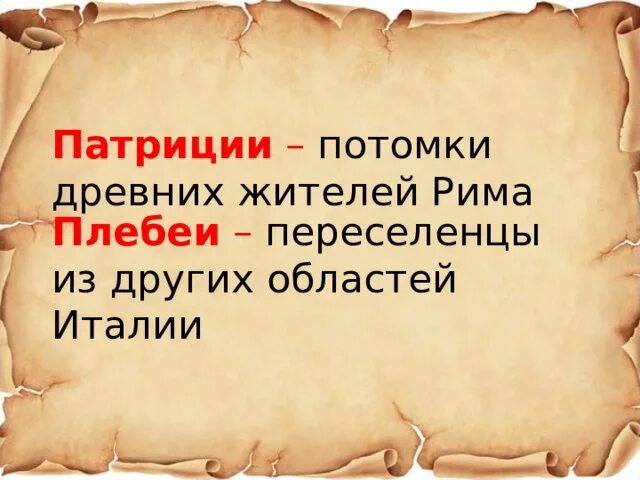 Патриции – потомки древних жителей Рима

Плебеи – переселенцы из других областей Италии